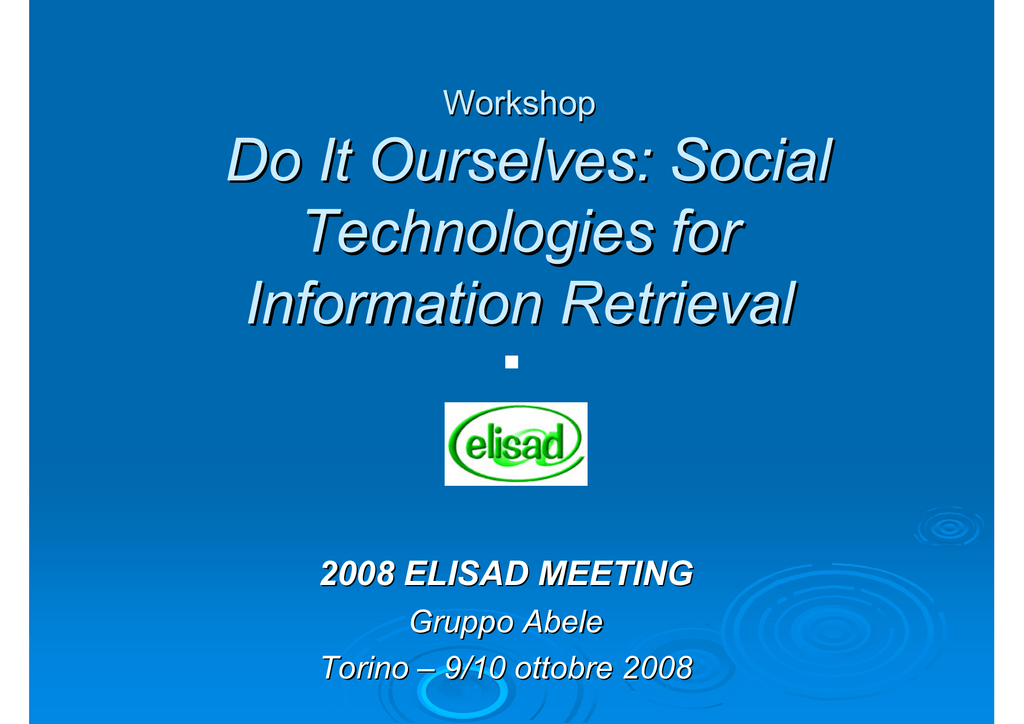 Workshop

Do It Ourselves: Social Technologies for Information Retrieval

elisad

2008 ELISAD MEETING

Gruppo Abele

Torino – 9/10 ottobre 2008